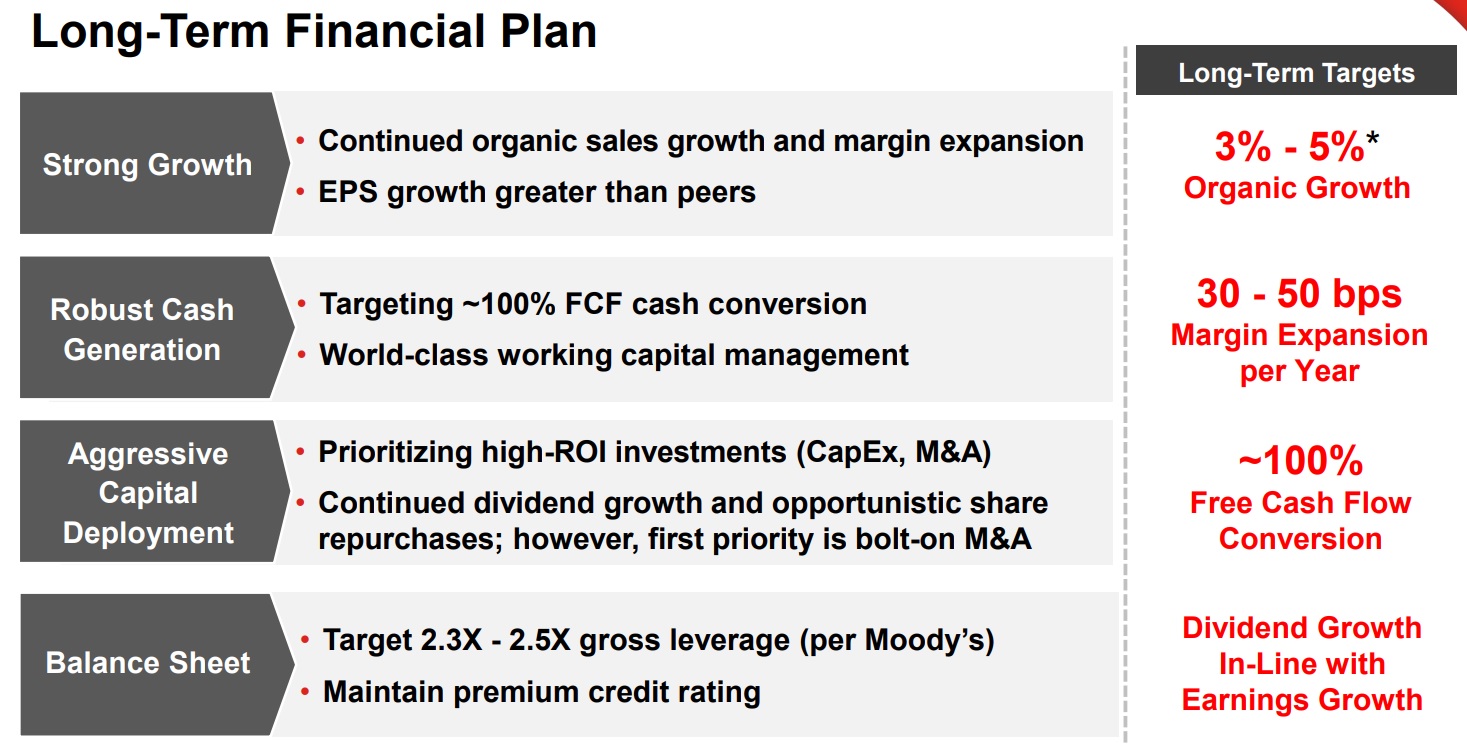 Long-Term Financial Plan

Strong Growth

• Continued organic sales growth and margin expansion
• EPS growth greater than peers

Robust Cash Generation

• Targeting ~100% FCF cash conversion
• World-class working capital management

Aggressive Capital Deployment

• Prioritizing high-ROI investments (CapEx, M&A)
• Continued dividend growth and opportunistic share repurchases; however, first priority is bolt-on M&A

Balance Sheet

• Target 2.3X - 2.5X gross leverage (per Moody's)
• Maintain premium credit rating

Long-Term Targets

3% - 5%*
Organic Growth

30 - 50 bps
Margin Expansion per Year

~100%
Free Cash Flow Conversion

Dividend Growth In-Line with Earnings Growth